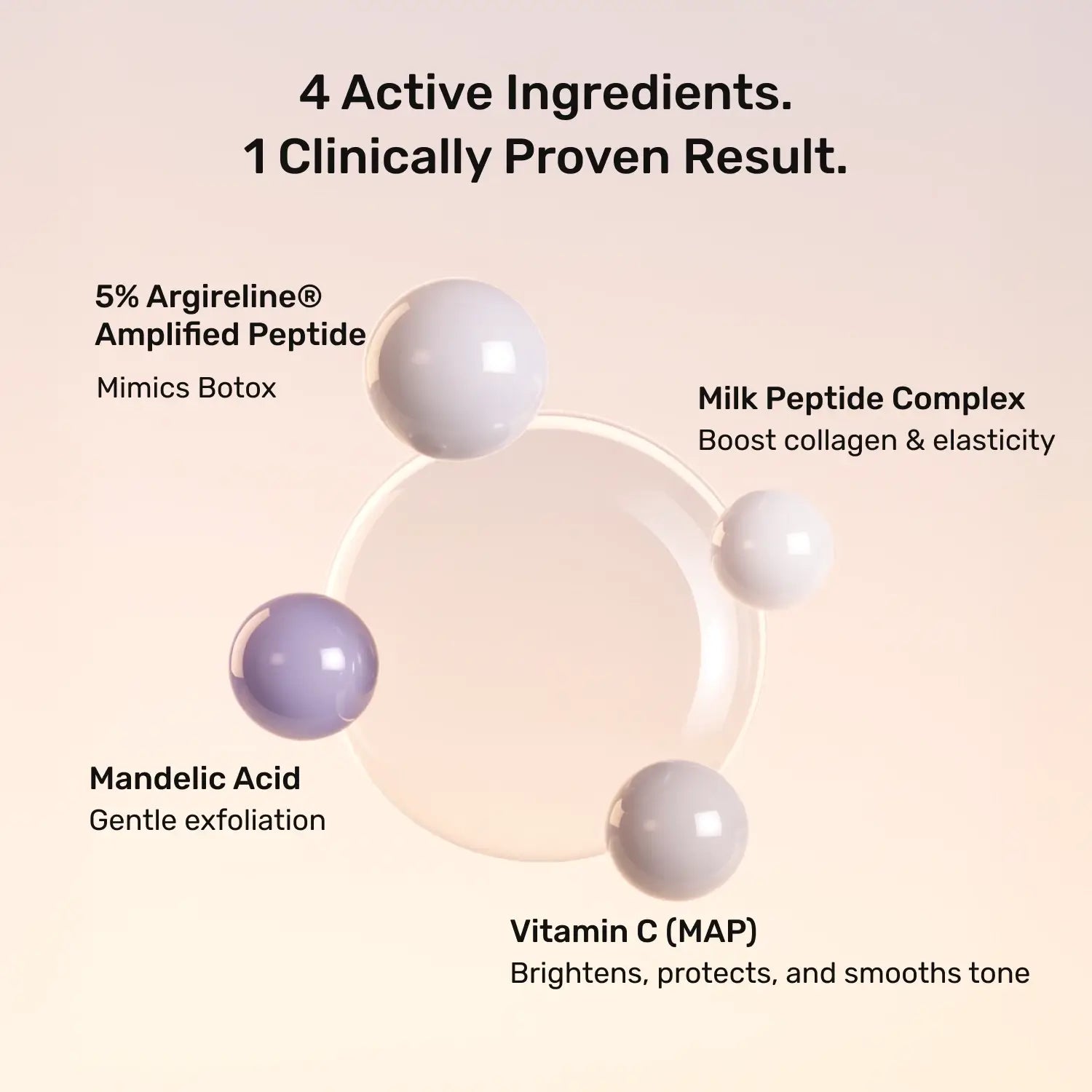 4 Active Ingredients.
1 Clinically Proven Result.

5% Argireline®
Amplified Peptide

Mimics Botox

Milk Peptide Complex
Boost collagen & elasticity

Mandelic Acid
Gentle exfoliation

Vitamin C (MAP)
Brightens, protects, and smooths tone